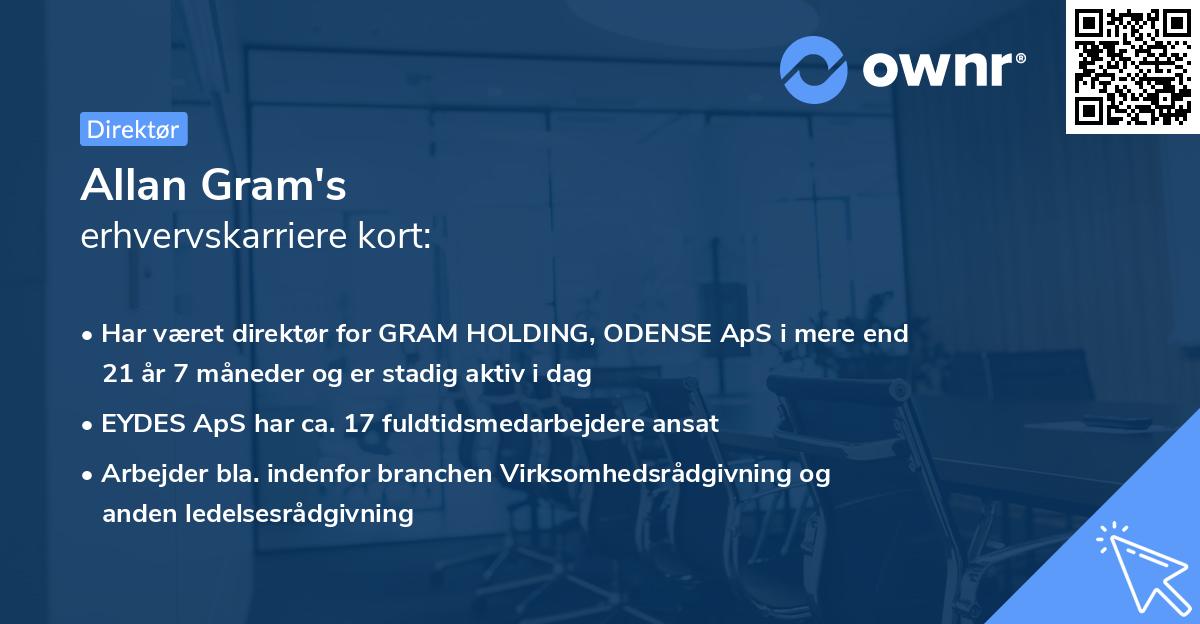 ownr®

Direktør

Allan Gram's
erhvervskarriere kort:

• Har været direktør for GRAM HOLDING, ODENSE ApS i mere end 21 år 7 måneder og er stadig aktiv i dag

• EYDES ApS har ca. 17 fuldtidsmedarbejdere ansat

• Arbejder bla. indenfor branchen Virksomhedsrådgivning og anden ledelsesrådgivning